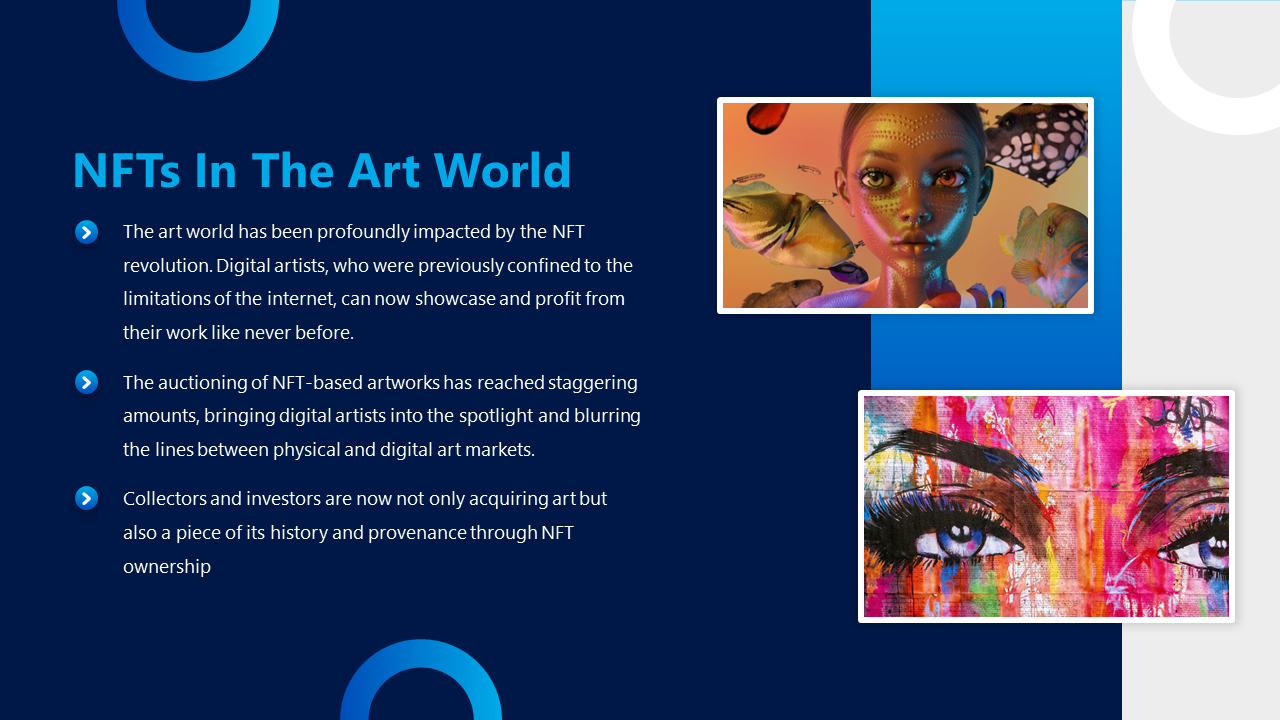 NFTs In The Art World

The art world has been profoundly impacted by the NFT revolution. Digital artists, who were previously confined to the limitations of the internet, can now showcase and profit from their work like never before.

The auctioning of NFT-based artworks has reached staggering amounts, bringing digital artists into the spotlight and blurring the lines between physical and digital art markets.

Collectors and investors are now not only acquiring art but also a piece of its history and provenance through NFT ownership